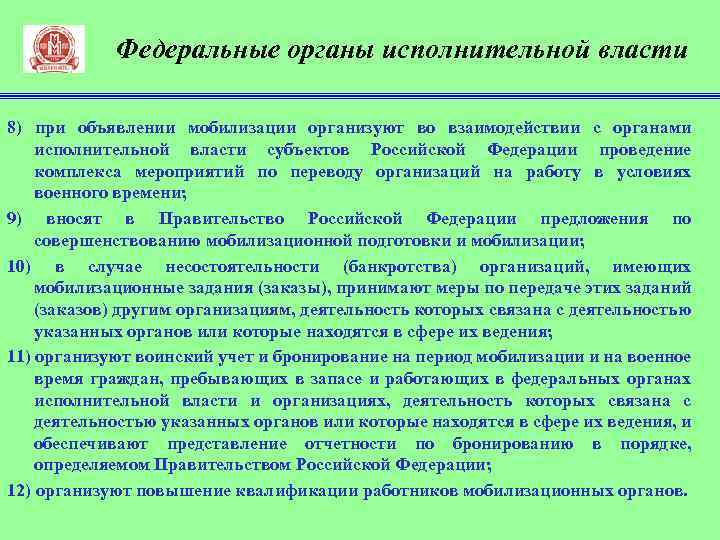 Федеральные органы исполнительной власти

8) при объявлении мобилизации организуют во взаимодействии с органами исполнительной власти субъектов Российской Федерации проведение комплекса мероприятий по переводу организаций на работу в условиях военного времени;

9) вносят в Правительство Российской Федерации предложения по совершенствованию мобилизационной подготовки и мобилизации;

10) в случае несостоятельности (банкротства) организаций, имеющих мобилизационные задания (заказы), принимают меры по передаче этих заданий (заказов) другим организациям, деятельность которых связана с деятельностью указанных органов или которые находятся в сфере их ведения;

11) организуют воинский учет и бронирование на период мобилизации и на военное время граждан, пребывающих в запасе и работающих в федеральных органах исполнительной власти и организациях, деятельность которых связана с деятельностью указанных органов или которые находятся в сфере их ведения, и обеспечивают представление отчетности по бронированию в порядке, определяемом Правительством Российской Федерации;

12) организуют повышение квалификации работников мобилизационных органов.